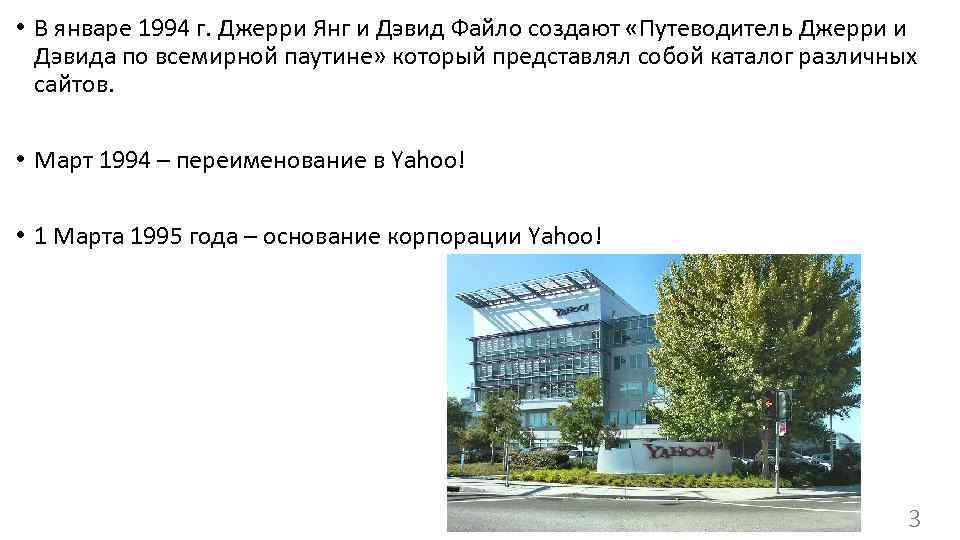 • В январе 1994 г. Джерри Янг и Дэвид Файло создают «Путеводитель Джерри и Дэвида по всемирной паутине» который представлял собой каталог различных сайтов.

• Март 1994 – переименование в Yahoo!

• 1 Марта 1995 года – основание корпорации Yahoo!

YAHOO!

YAHOO!

3